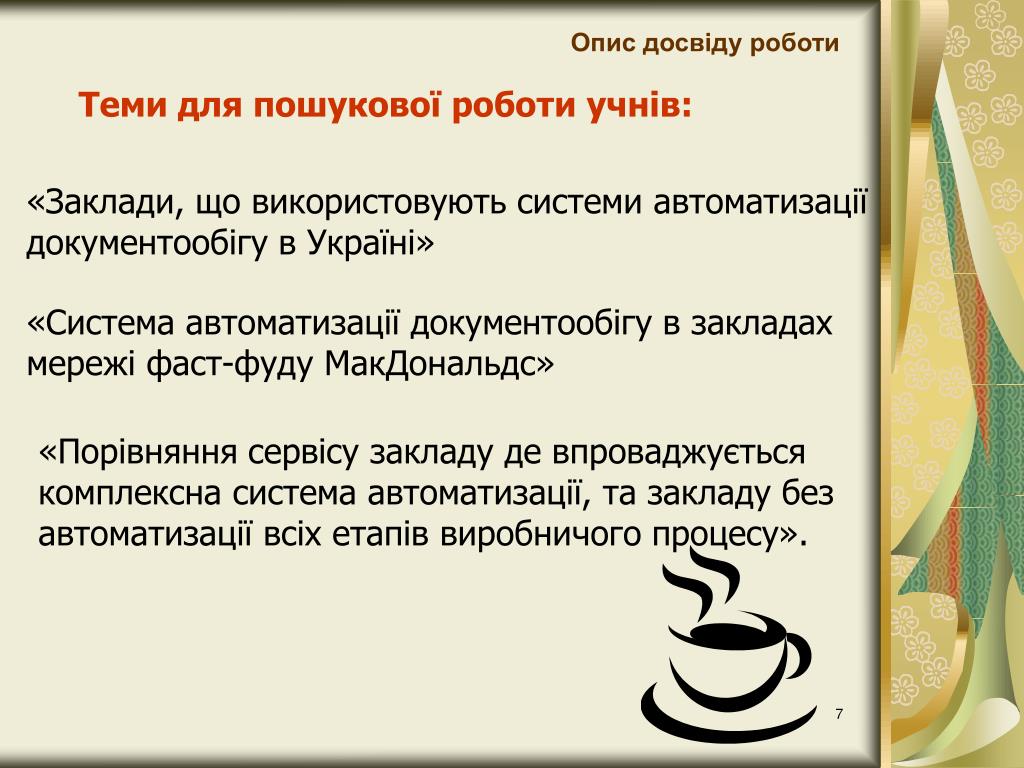 Опис досвіду роботи

Теми для пошукової роботи учнів:

«Заклади, що використовують системи автоматизації документообігу в Україні»

«Система автоматизації документообігу в закладах мережі фаст-фуду МакДональдс»

«Порівняння сервісу закладу де впроваджується комплексна система автоматизації, та закладу без автоматизації всіх етапів виробничого процесу».

7